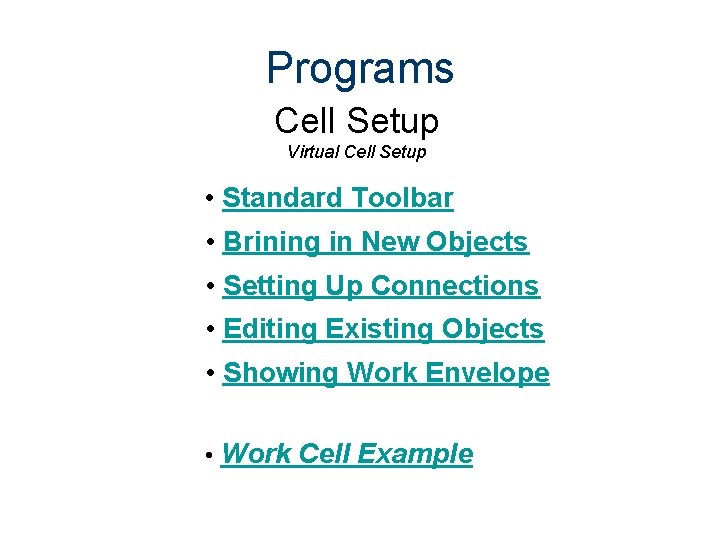 Programs

Cell Setup

Virtual Cell Setup

• Standard Toolbar
• Brining in New Objects
• Setting Up Connections
• Editing Existing Objects
• Showing Work Envelope

• Work Cell Example